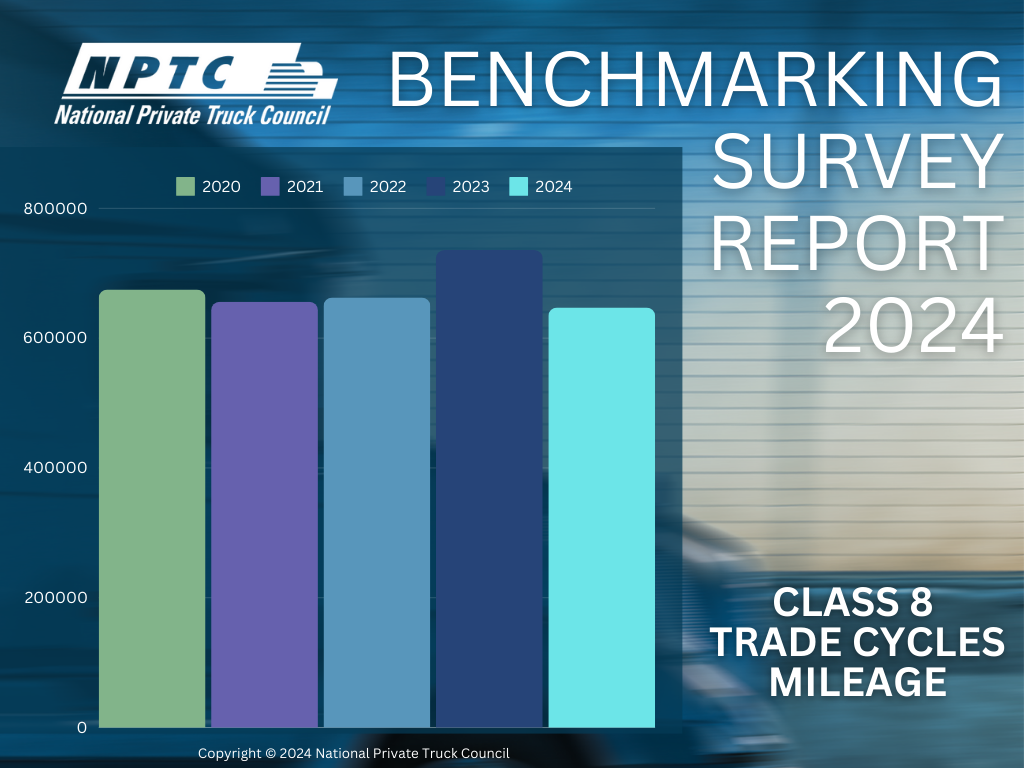 NPTC
National Private Truck Council

BENCHMARKING SURVEY REPORT 2024

2020 2021 2022 2023 2024

800000
600000
400000
200000
0

CLASS 8 TRADE CYCLES MILEAGE

Copyright © 2024 National Private Truck Council